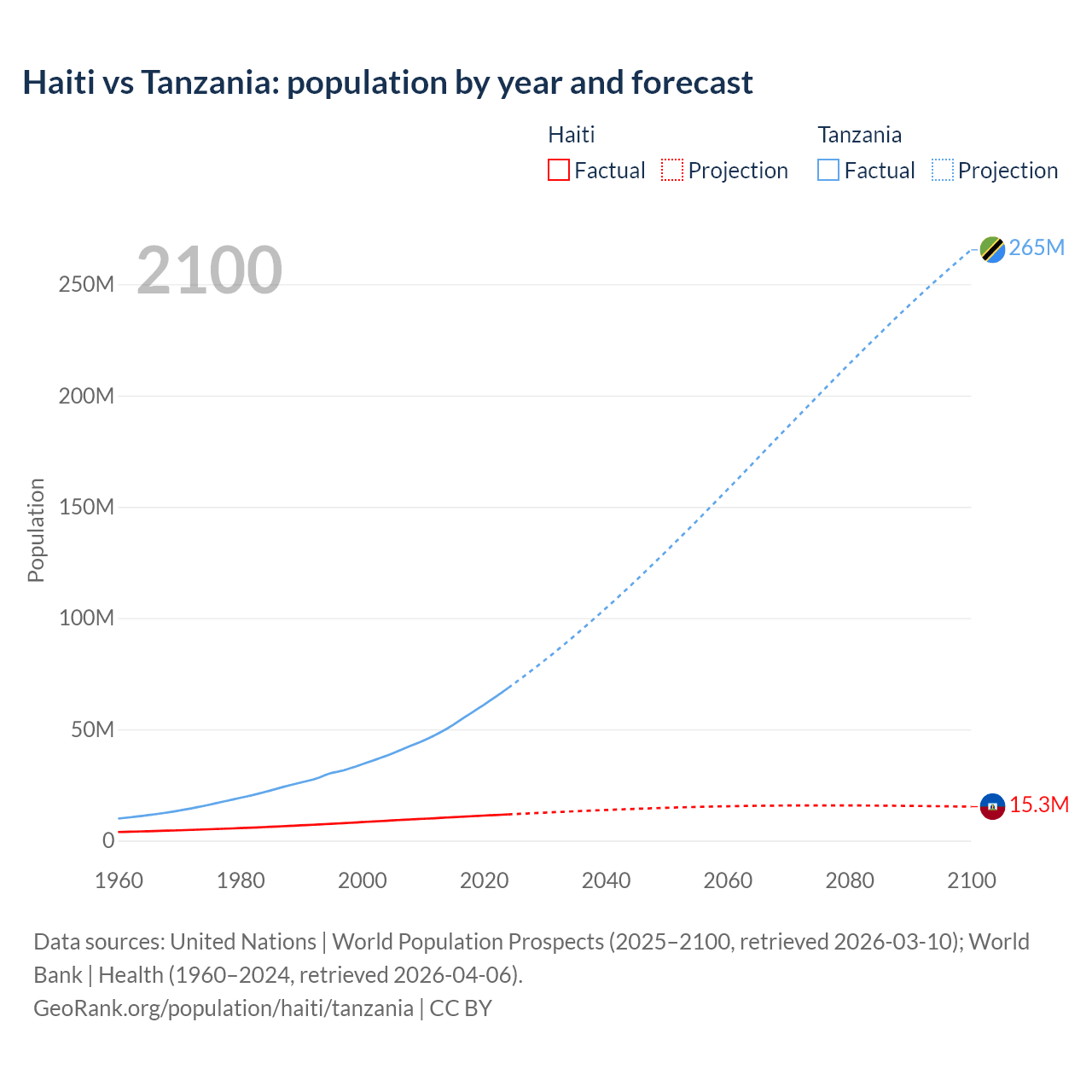 Haiti vs Tanzania: population by year and forecast

Haiti
Factual Projection

Tanzania
Factual Projection

2100

265M

15.3M

Population

250M
200M
150M
100M
50M
0

1960
1980
2000
2020
2040
2060
2080
2100

Data sources: United Nations | World Population Prospects (2025–2100, retrieved 2026-03-10); World Bank | Health (1960–2024, retrieved 2026-04-06).
GeoRank.org/population/haiti/tanzania | CC BY